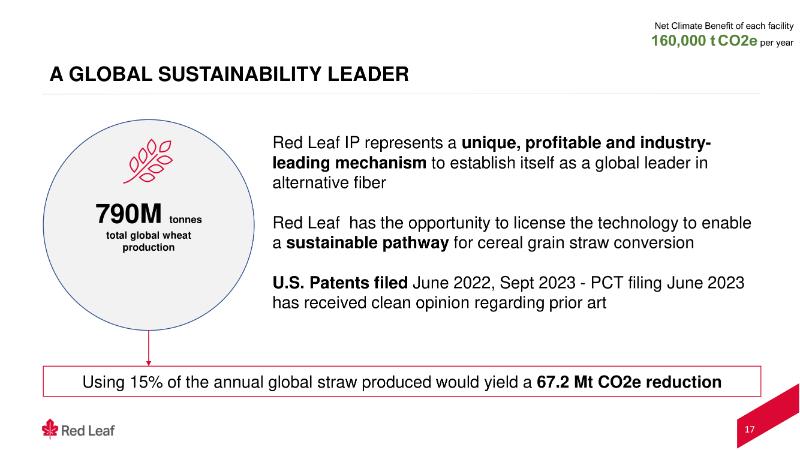 Net Climate Benefit of each facility
160,000 t CO2e per year

A GLOBAL SUSTAINABILITY LEADER

790M tonnes
total global wheat production

Red Leaf IP represents a unique, profitable and industry-leading mechanism to establish itself as a global leader in alternative fiber

Red Leaf has the opportunity to license the technology to enable a sustainable pathway for cereal grain straw conversion

U.S. Patents filed June 2022, Sept 2023 - PCT filing June 2023 has received clean opinion regarding prior art

Using 15% of the annual global straw produced would yield a 67.2 Mt CO2e reduction

Red Leaf

17